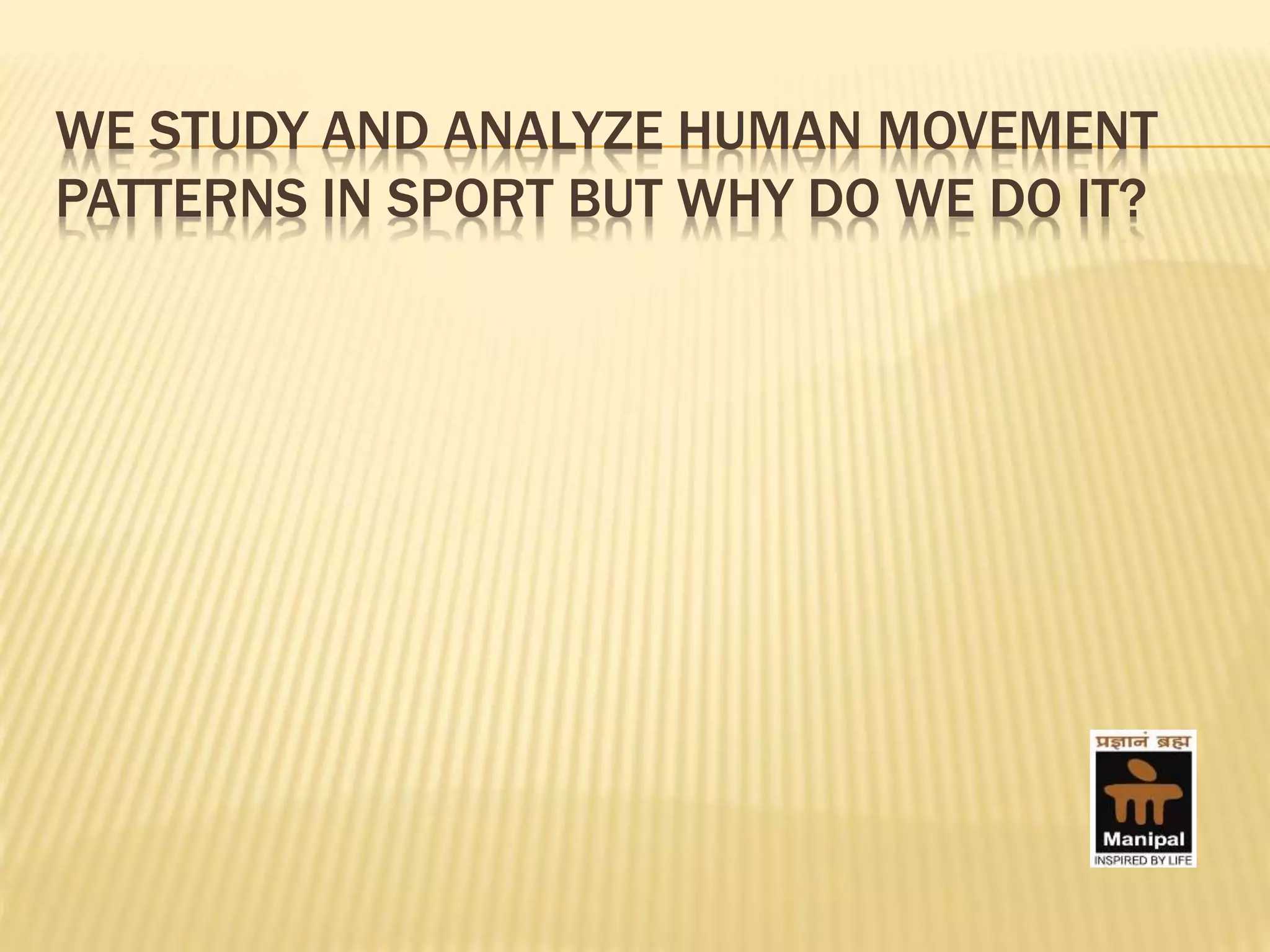 WE STUDY AND ANALYZE HUMAN MOVEMENT PATTERNS IN SPORT BUT WHY DO WE DO IT?

प्रज्ञानं ब्रह्म
Manipal
INSPIRED BY LIFE